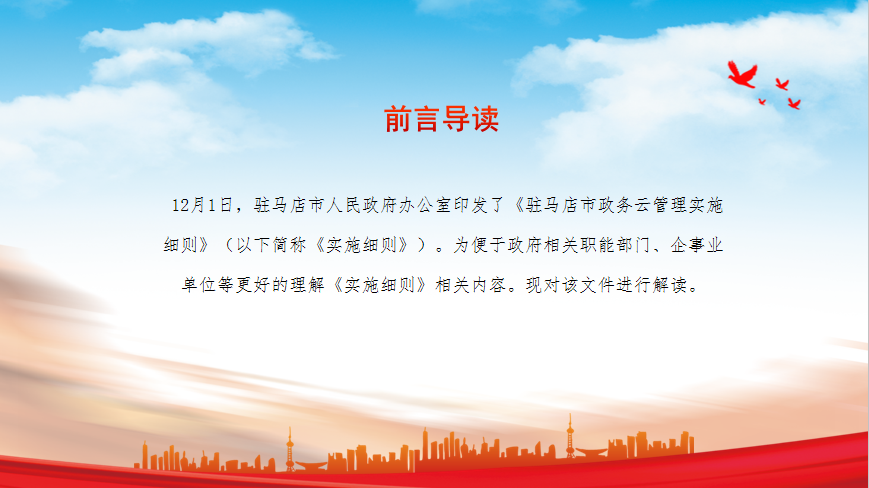 前言导读

12月1日，驻马店市人民政府办公室印发了《驻马店市政务云管理实施细则》（以下简称《实施细则》）。为便于政府相关职能部门、企事业单位等更好的理解《实施细则》相关内容。现对该文件进行解读。